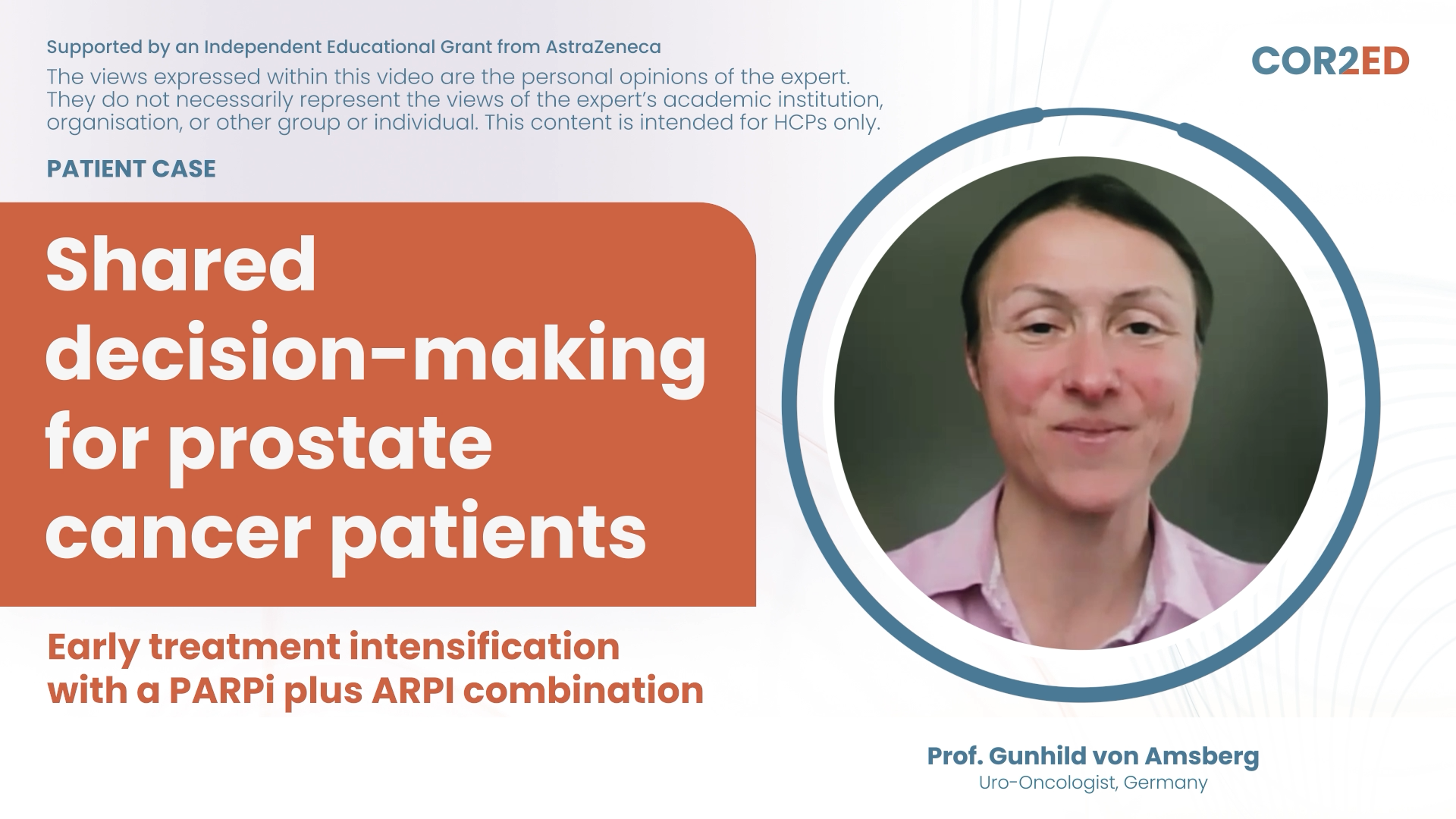 Supported by an Independent Educational Grant from AstraZeneca

The views expressed within this video are the personal opinions of the expert. They do not necessarily represent the views of the expert's academic institution, organisation, or other group or individual. This content is intended for HCPs only.

COR2ED

PATIENT CASE

Shared decision-making for prostate cancer patients

Early treatment intensification with a PARPi plus ARPI combination

Prof. Gunhild von Amsberg
Uro-Oncologist, Germany